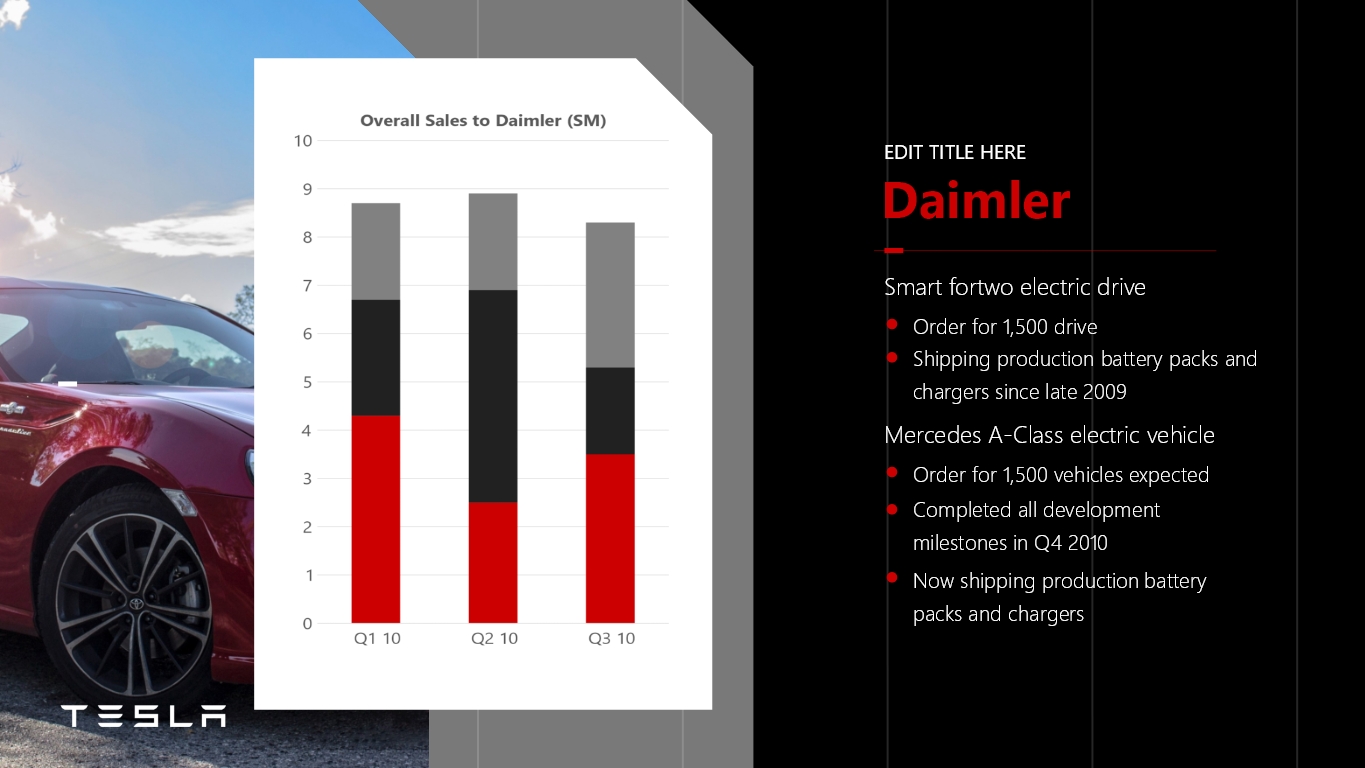 Overall Sales to Daimler (SM)

10
9
8
7
6
5
4
3
2
1
0

Q1 10
Q2 10
Q3 10

TESLA

EDIT TITLE HERE

Daimler

Smart fortwo electric drive

- Order for 1,500 drive
- Shipping production battery packs and chargers since late 2009

Mercedes A-Class electric vehicle

- Order for 1,500 vehicles expected
- Completed all development milestones in Q4 2010
- Now shipping production battery packs and chargers